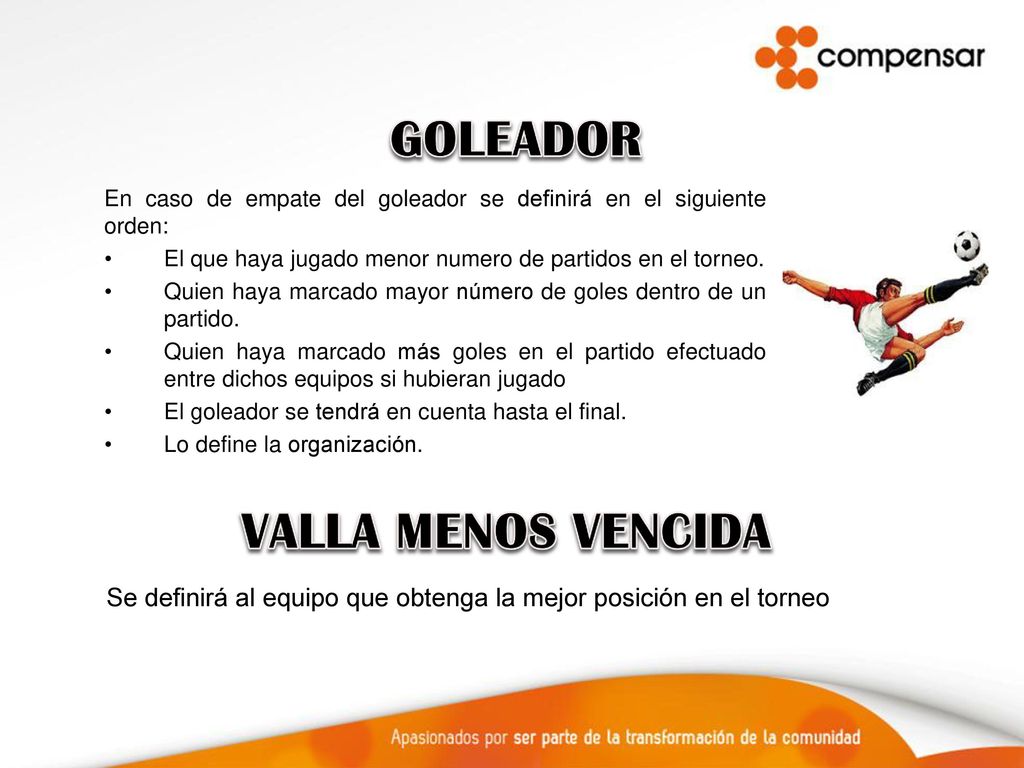 compensar

GOLEADOR

En caso de empate del goleador se definirá en el siguiente orden:

• El que haya jugado menor numero de partidos en el torneo.
• Quien haya marcado mayor número de goles dentro de un partido.
• Quien haya marcado más goles en el partido efectuado entre dichos equipos si hubieran jugado
• El goleador se tendrá en cuenta hasta el final.
• Lo define la organización.

VALLA MENOS VENCIDA

Se definirá al equipo que obtenga la mejor posición en el torneo

Apasionados por ser parte de la transformación de la comunidad